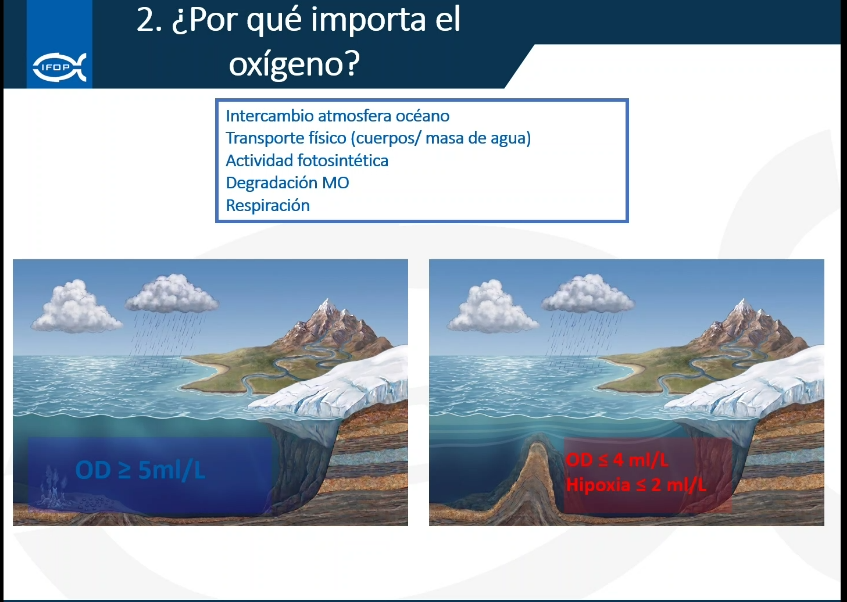 IFOP

2. ¿Por qué importa el oxígeno?

Intercambio atmosfera océano
Transporte físico (cuerpos/ masa de agua)
Actividad fotosintética
Degradación MO
Respiración

OD ≥ 5ml/L

OD ≤ 4 ml/L
Hipoxia ≤ 2 ml/L